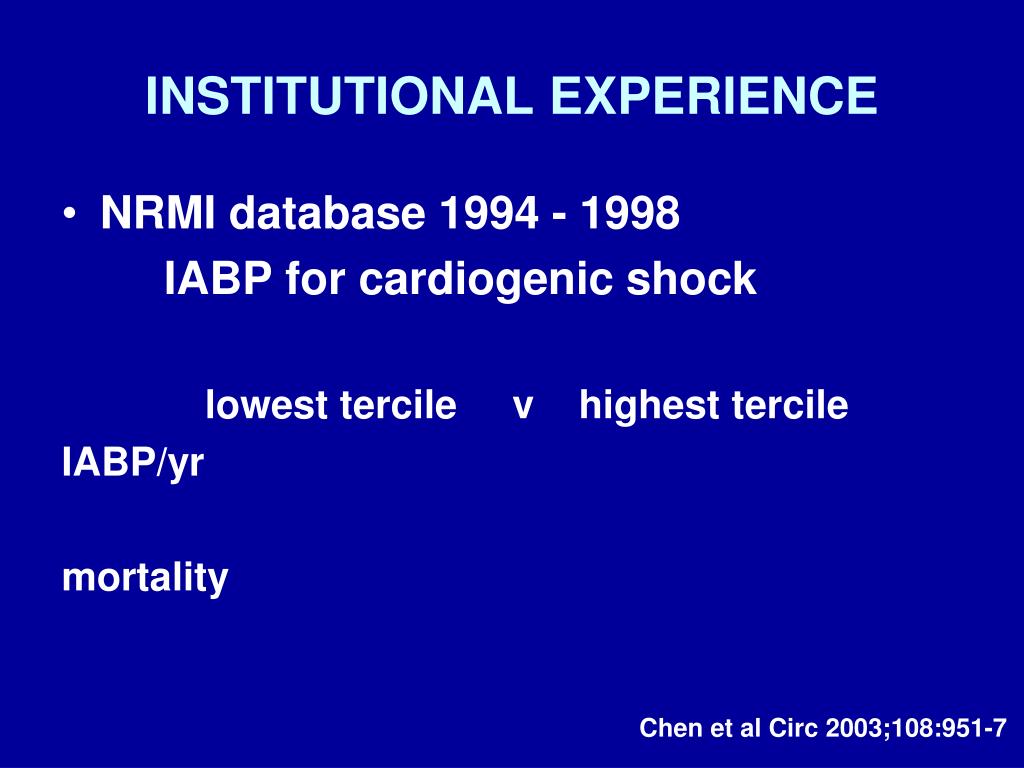 INSTITUTIONAL EXPERIENCE

• NRMI database 1994 - 1998

IABP for cardiogenic shock

lowest tercile v highest tercile

IABP/yr

mortality

Chen et al Circ 2003;108:951-7